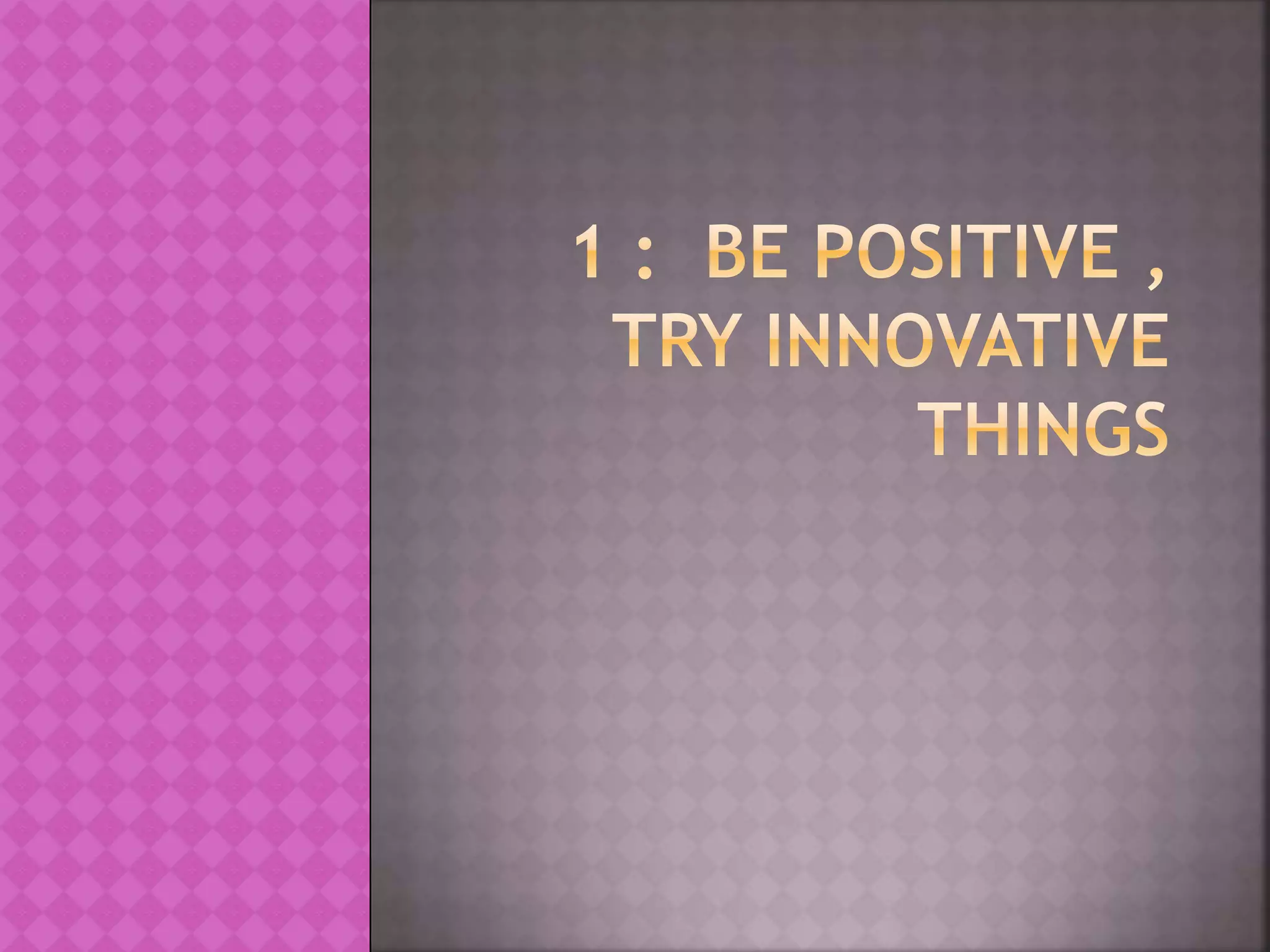 1 : BE POSITIVE , TRY INNOVATIVE THINGS